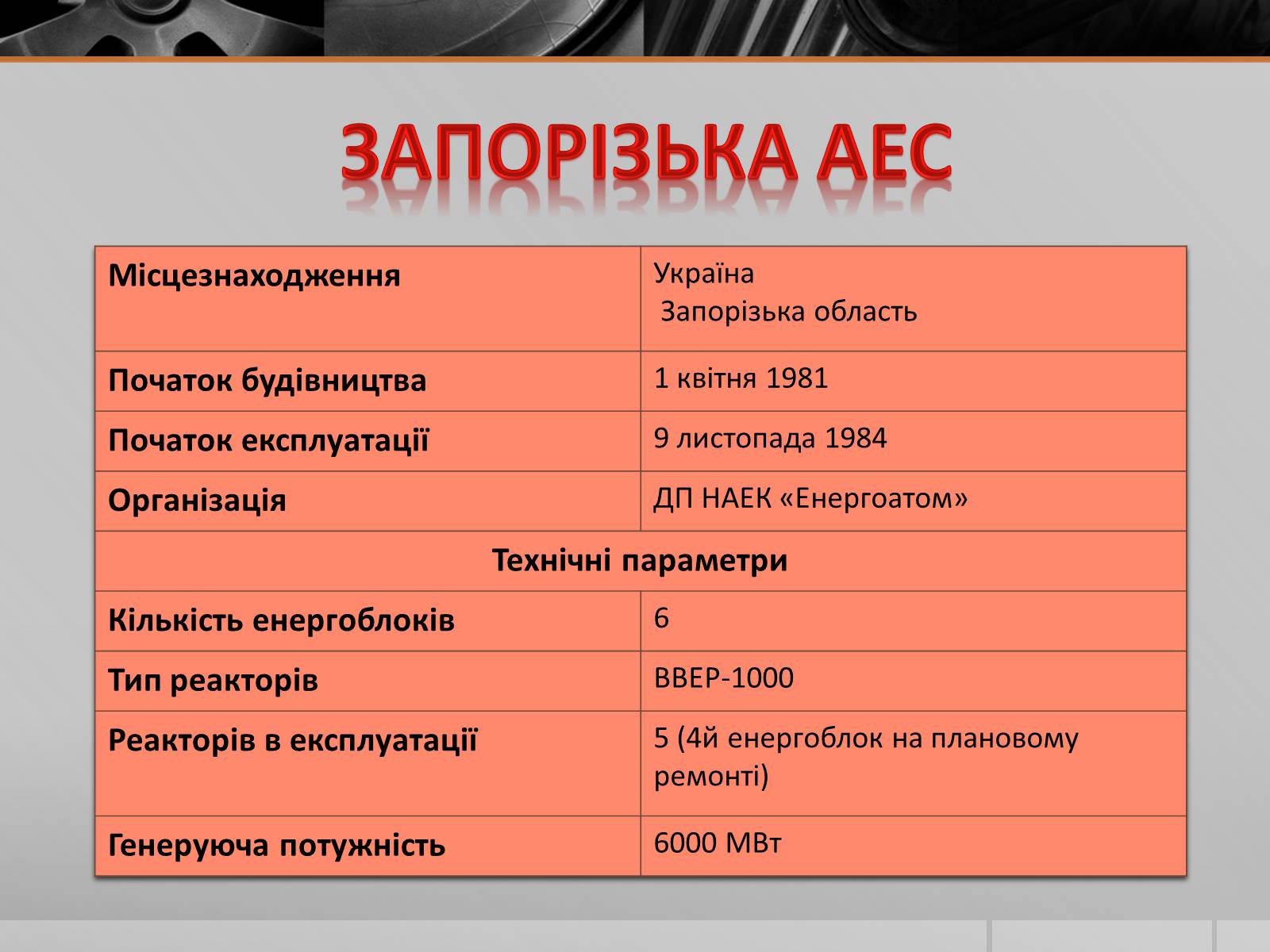 ЗАПОРІЗЬКА АЕС

| Місцезнаходження | Україна Запорізька область |
|---|---|
| Початок будівництва | 1 квітня 1981 |
| Початок експлуатації | 9 листопада 1984 |
| Організація | ДП НАЕК «Енергоатом» |
| Технічні параметри | |
| Кількість енергоблоків | 6 |
| Тип реакторів | ВВЕР-1000 |
| Реакторів в експлуатації | 5 (4й енергоблок на плановому ремонті) |
| Генеруюча потужність | 6000 МВт |